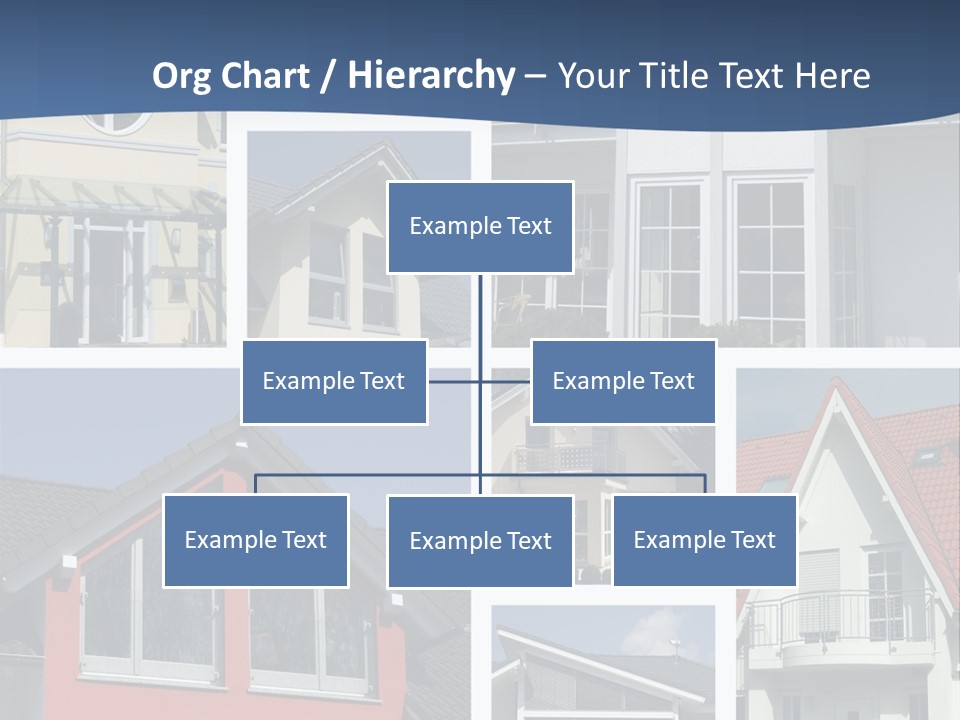 Org Chart / Hierarchy – Your Title Text Here

Example Text

Example Text

Example Text

Example Text

Example Text

Example Text